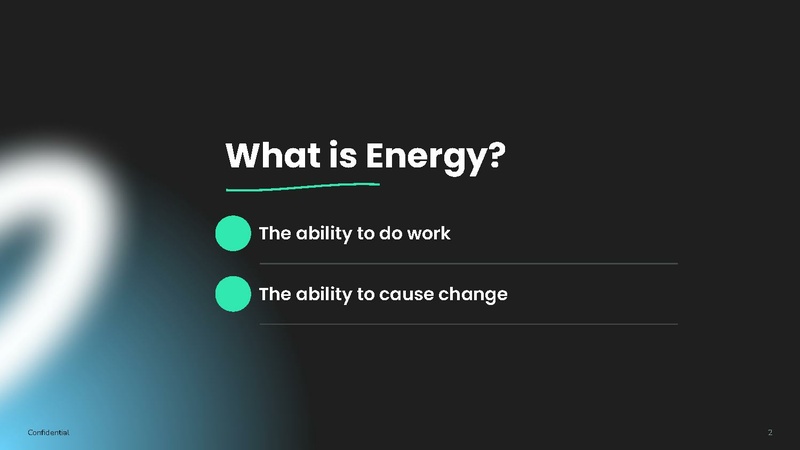 What is Energy?

The ability to do work

The ability to cause change

Confidential

2